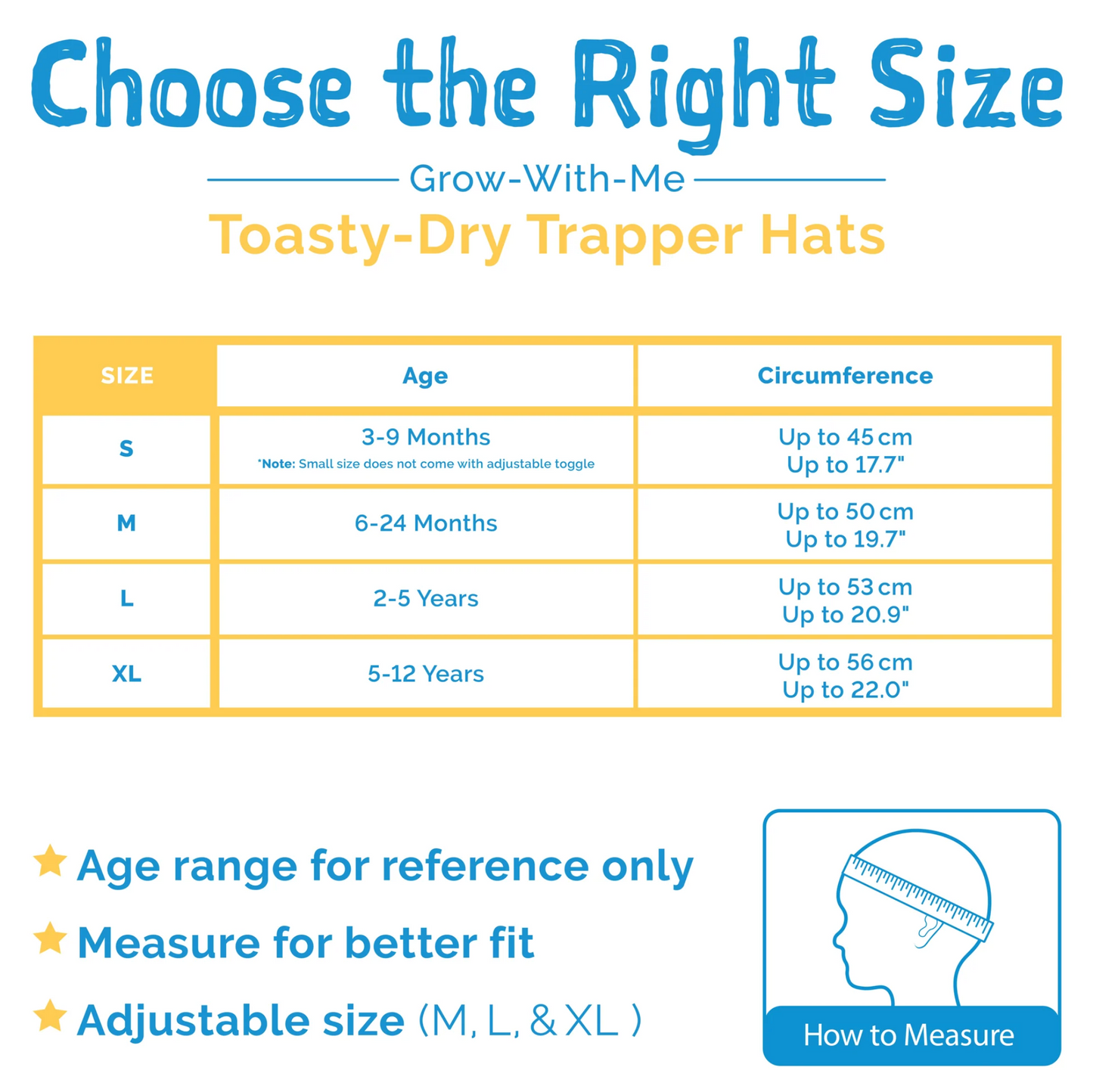 Choose the Right Size

Grow-With-Me

Toasty-Dry Trapper Hats

| SIZE | Age | Circumference |
|---|---|---|
| S | 3-9 Months *Note: Small size does not come with adjustable toggle | Up to 45 cm Up to 17.7" |
| M | 6-24 Months | Up to 50 cm Up to 19.7" |
| L | 2-5 Years | Up to 53 cm Up to 20.9" |
| XL | 5-12 Years | Up to 56 cm Up to 22.0" |

Age range for reference only

Measure for better fit

Adjustable size (M, L, & XL )

How to Measure